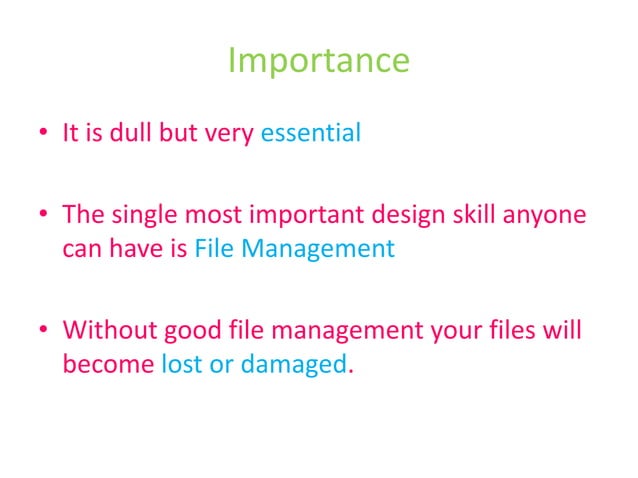 Importance

• It is dull but very essential

• The single most important design skill anyone can have is File Management

• Without good file management your files will become lost or damaged.